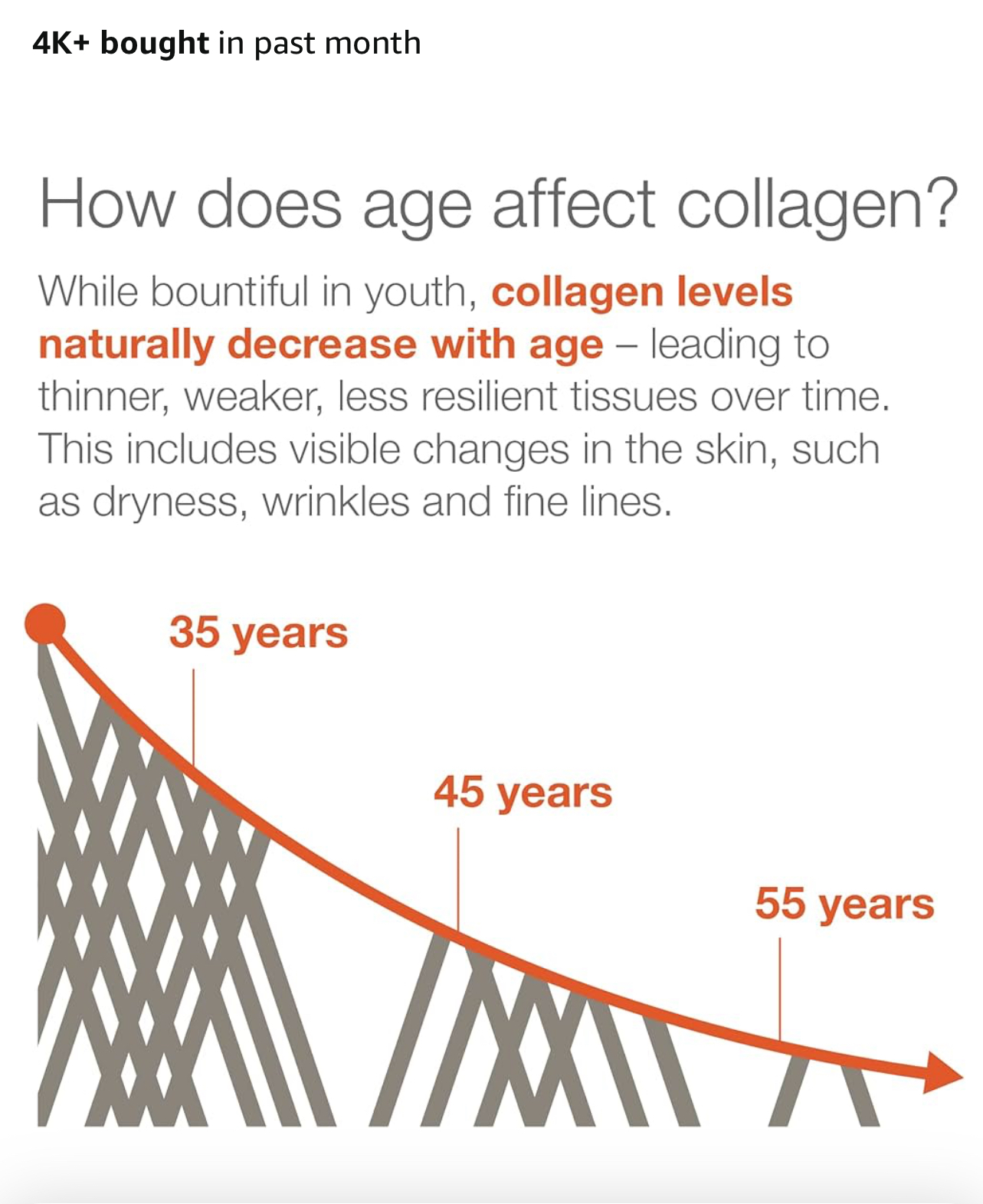 4K+ bought in past month

How does age affect collagen?

While bountiful in youth, collagen levels naturally decrease with age – leading to thinner, weaker, less resilient tissues over time. This includes visible changes in the skin, such as dryness, wrinkles and fine lines.

35 years

45 years

55 years